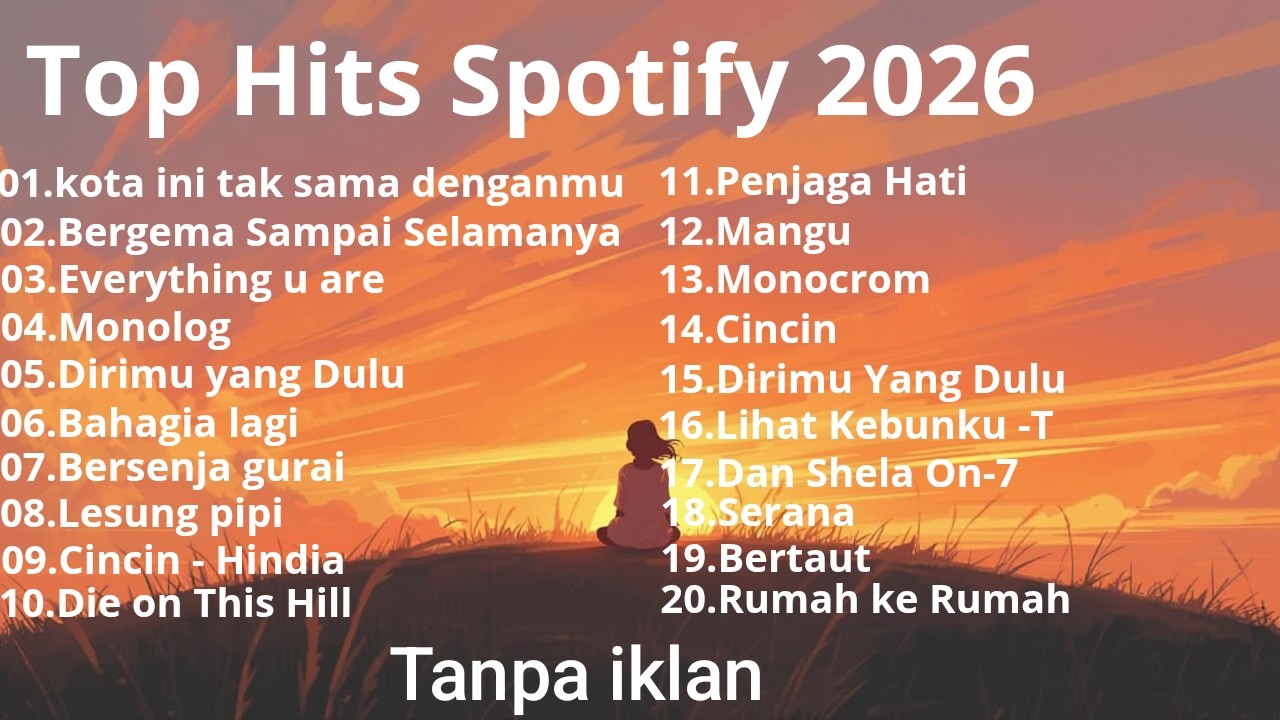 Top Hits Spotify 2026

01.kota ini tak sama denganmu
02.Bergema Sampai Selamanya
03.Everything u are
04.Monolog
05.Dirimu yang Dulu
06.Bahagia lagi
07.Bersenja gurai
08.Lesung pipi
09.Cincin - Hindia
10.Die on This Hill

11.Penjaga Hati
12.Mangu
13.Monocrom
14.Cincin
15.Dirimu Yang Dulu
16.Lihat Kebunku -T
17.Dan Shela On-7
18.Serana
19.Bertaut
20.Rumah ke Rumah

Tanpa iklan